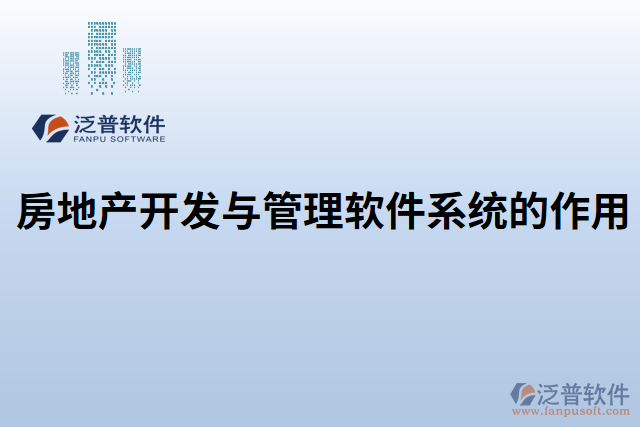 泛普软件
FANPU SOFTWARE

房地产开发与管理软件系统的作用

泛普软件
www.fanpusoft.com